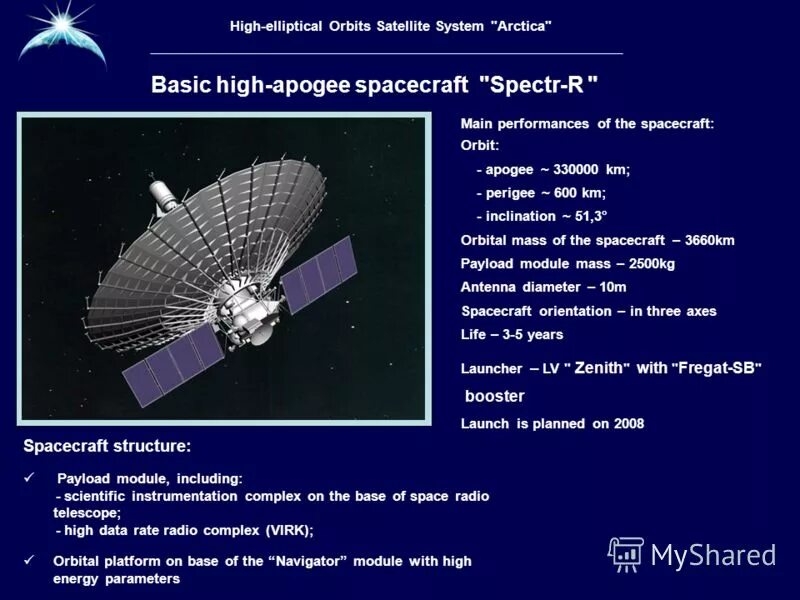 High-elliptical Orbits Satellite System "Arctica"

Basic high-apogee spacecraft "Spectr-R "

Main performances of the spacecraft:

Orbit:

- apogee ~ 330000 km;

- perigee ~ 600 km;

- inclination ~ 51,3°

Orbital mass of the spacecraft – 3660km

Payload module mass – 2500kg

Antenna diameter – 10m

Spacecraft orientation – in three axes

Life – 3-5 years

Launcher – LV " Zenith" with "Fregat-SB" booster

Launch is planned on 2008

Spacecraft structure:

✓ Payload module, including:
- scientific instrumentation complex on the base of space radio telescope;
- high data rate radio complex (VIRK);

✓ Orbital platform on base of the "Navigator" module with high energy parameters

MyShared